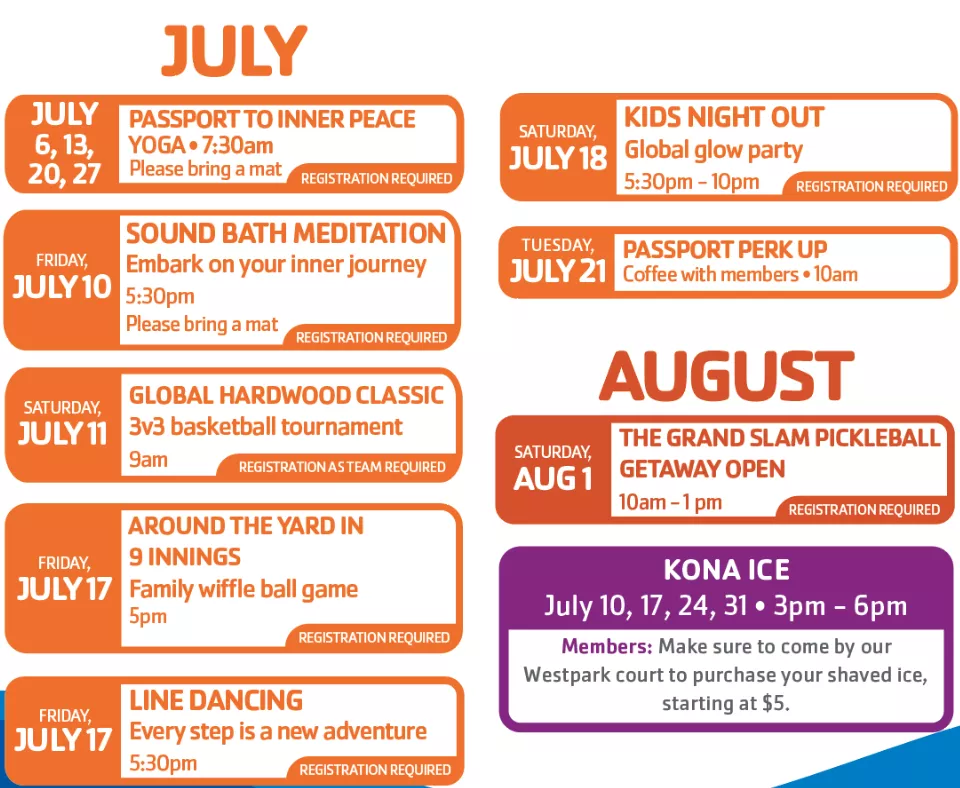 JULY

JULY 6, 13, 20, 27
PASSPORT TO INNER PEACE
YOGA • 7:30am
Please bring a mat
REGISTRATION REQUIRED

FRIDAY, JULY 10
SOUND BATH MEDITATION
Embark on your inner journey
5:30pm
Please bring a mat
REGISTRATION REQUIRED

SATURDAY, JULY 11
GLOBAL HARDWOOD CLASSIC
3v3 basketball tournament
9am
REGISTRATION AS TEAM REQUIRED

FRIDAY, JULY 17
AROUND THE YARD IN 9 INNINGS
Family wiffle ball game
5pm
REGISTRATION REQUIRED

FRIDAY, JULY 17
LINE DANCING
Every step is a new adventure
5:30pm
REGISTRATION REQUIRED

SATURDAY, JULY 18
KIDS NIGHT OUT
Global glow party
5:30pm – 10pm
REGISTRATION REQUIRED

TUESDAY, JULY 21
PASSPORT PERK UP
Coffee with members • 10am

AUGUST

SATURDAY, AUG 1
THE GRAND SLAM PICKLEBALL GETAWAY OPEN
10am – 1 pm
REGISTRATION REQUIRED

KONA ICE
July 10, 17, 24, 31 • 3pm – 6pm
Members: Make sure to come by our Westpark court to purchase your shaved ice, starting at $5.